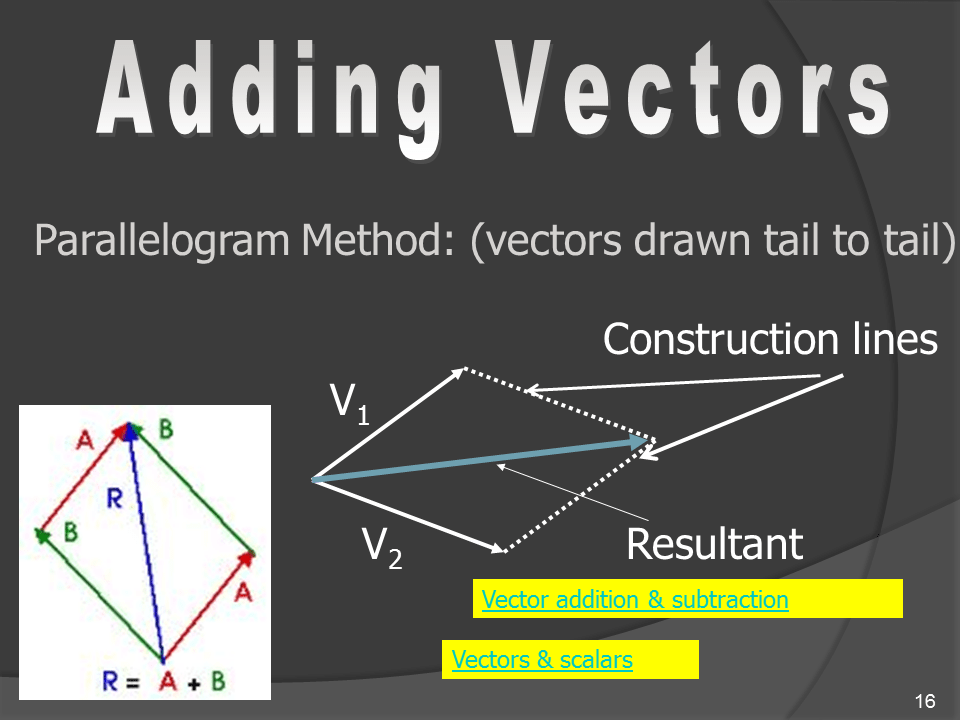 Adding Vectors

Parallelogram Method: (vectors drawn tail to tail)

Construction lines

$V_1$

$V_2$

Resultant

A
B
R
B
A
R = A + B

Vector addition & subtraction

Vectors & scalars

16